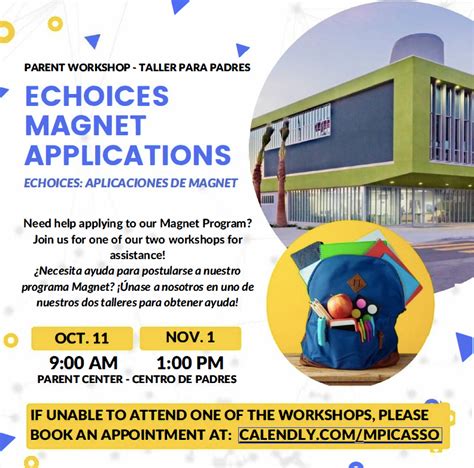 PARENT WORKSHOP - TALLER PARA PADRES

ECHOICES MAGNET APPLICATIONS

ECHOICES: APLICACIONES DE MAGNET

Need help applying to our Magnet Program? Join us for one of our two workshops for assistance!
¿Necesita ayuda para postularse a nuestro programa Magnet? ¡Únase a nosotros en uno de nuestros dos talleres para obtener ayuda!

OCT. 11
9:00 AM

NOV. 1
1:00 PM

PARENT CENTER - CENTRO DE PADRES

IF UNABLE TO ATTEND ONE OF THE WORKSHOPS, PLEASE BOOK AN APPOINTMENT AT: CALENDLY.COM/MPICASSO